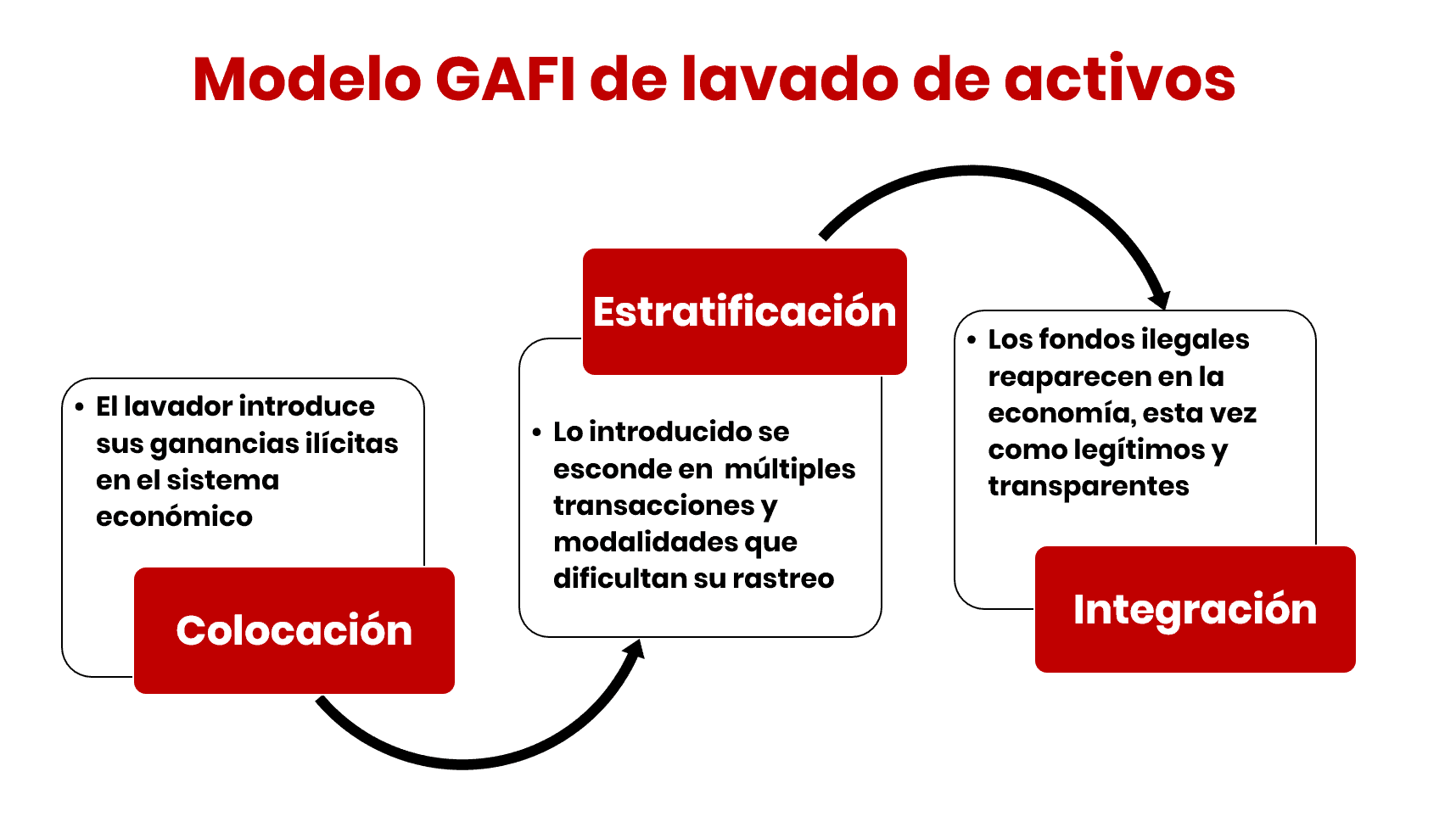 Modelo GAFI de lavado de activos

• El lavador introduce sus ganancias ilícitas en el sistema económico

Colocación

Estratificación

• Lo introducido se esconde en múltiples transacciones y modalidades que dificultan su rastreo

• Los fondos ilegales reaparecen en la economía, esta vez como legítimos y transparentes

Integración